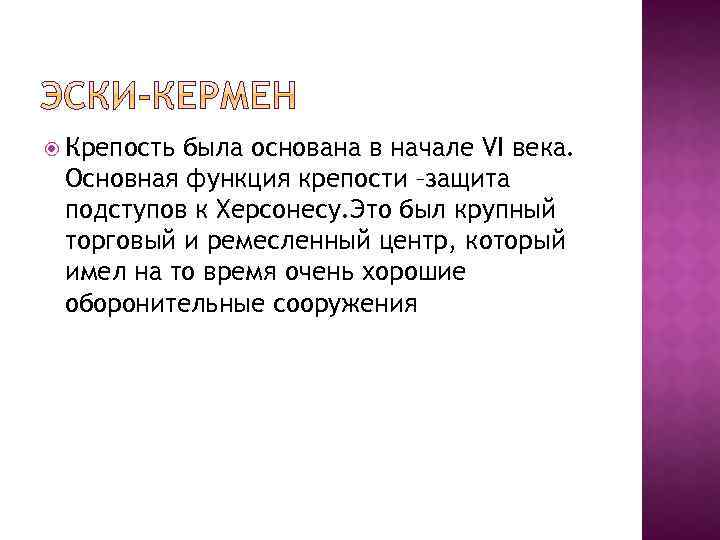 ЭСКИ-КЕРМЕН

Крепость была основана в начале VI века. Основная функция крепости –защита подступов к Херсонесу.Это был крупный торговый и ремесленный центр, который имел на то время очень хорошие оборонительные сооружения